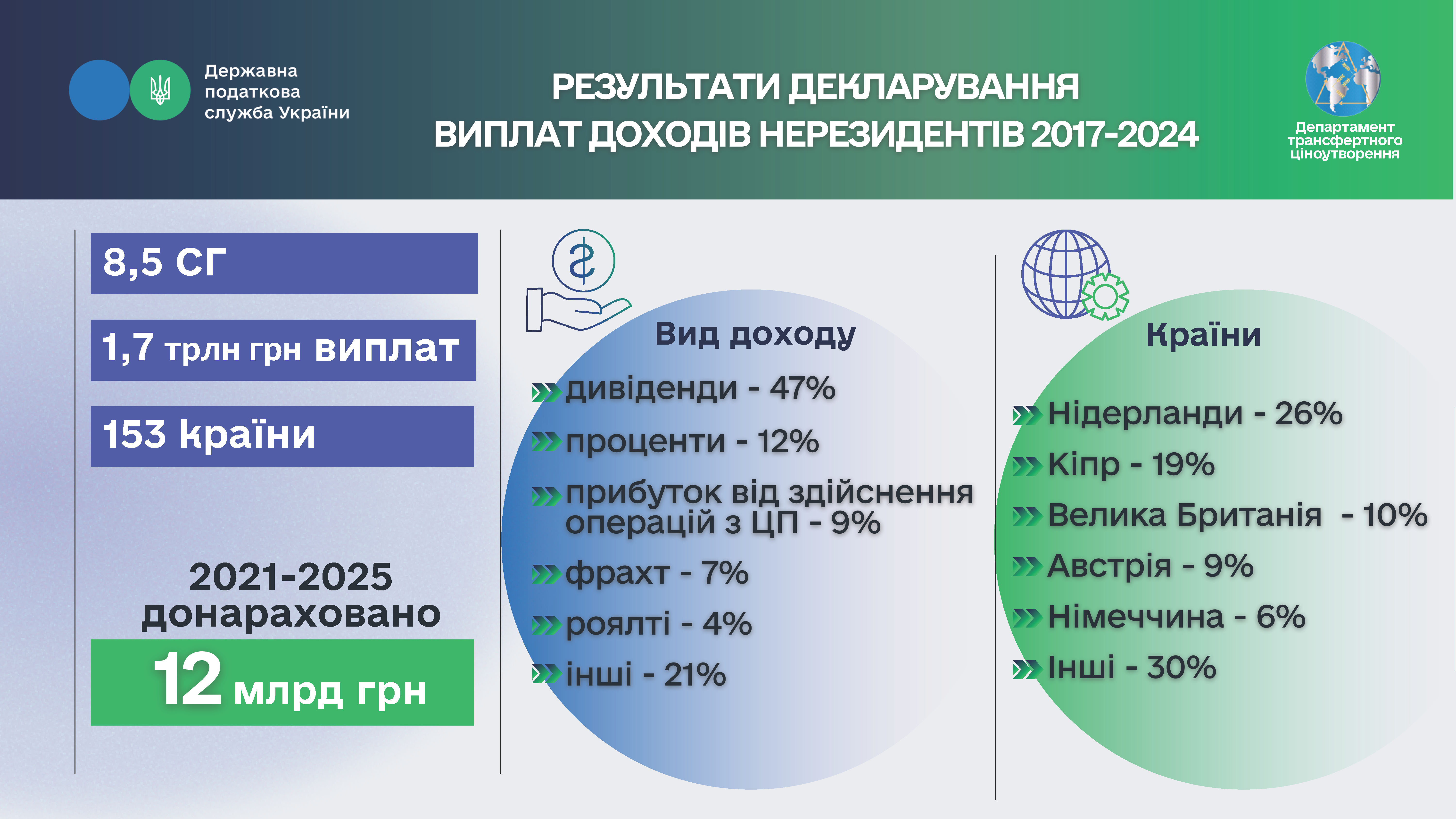 Державна податкова служба України

РЕЗУЛЬТАТИ ДЕКЛАРУВАННЯ ВИПЛАТ ДОХОДІВ НЕРЕЗИДЕНТІВ 2017-2024

Департамент трансфертного ціноутворення

8,5 СГ

1,7 трлн грн виплат

153 країни

2021-2025 донараховано

12 млрд грн

Вид доходу

дивіденди - 47%

проценти - 12%

прибуток від здійснення операцій з ЦП - 9%

фрахт - 7%

роялті - 4%

інші - 21%

Країни

Нідерланди - 26%

Кіпр - 19%

Велика Британія - 10%

Австрія - 9%

Німеччина - 6%

Інші - 30%